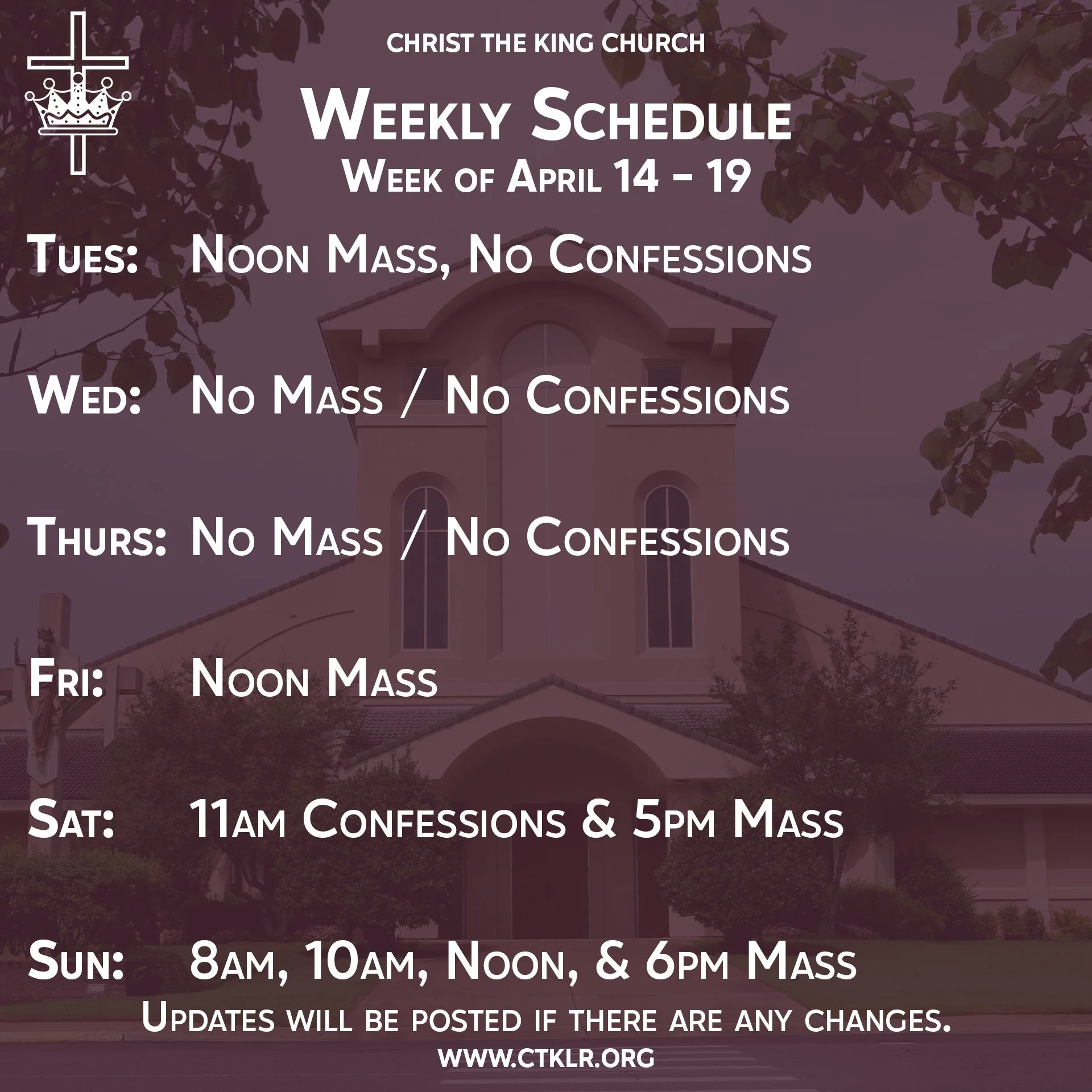 CHRIST THE KING CHURCH

Weekly Schedule
Week of April 14 - 19

Tues: Noon Mass, No Confessions

Wed: No Mass / No Confessions

Thurs: No Mass / No Confessions

Fri: Noon Mass

Sat: 11am Confessions & 5pm Mass

Sun: 8am, 10am, Noon, & 6pm Mass

Updates will be posted if there are any changes.

WWW.CTKLR.ORG